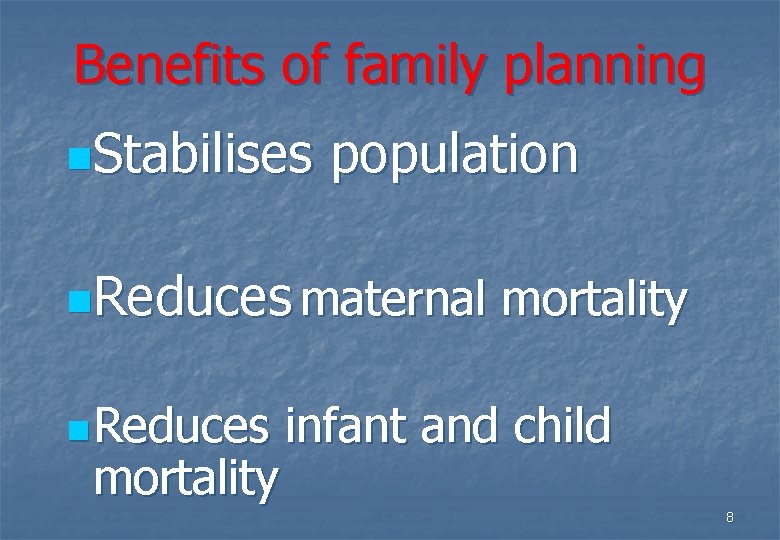 Benefits of family planning

Stabilises population

Reduces maternal mortality

Reduces infant and child mortality

8